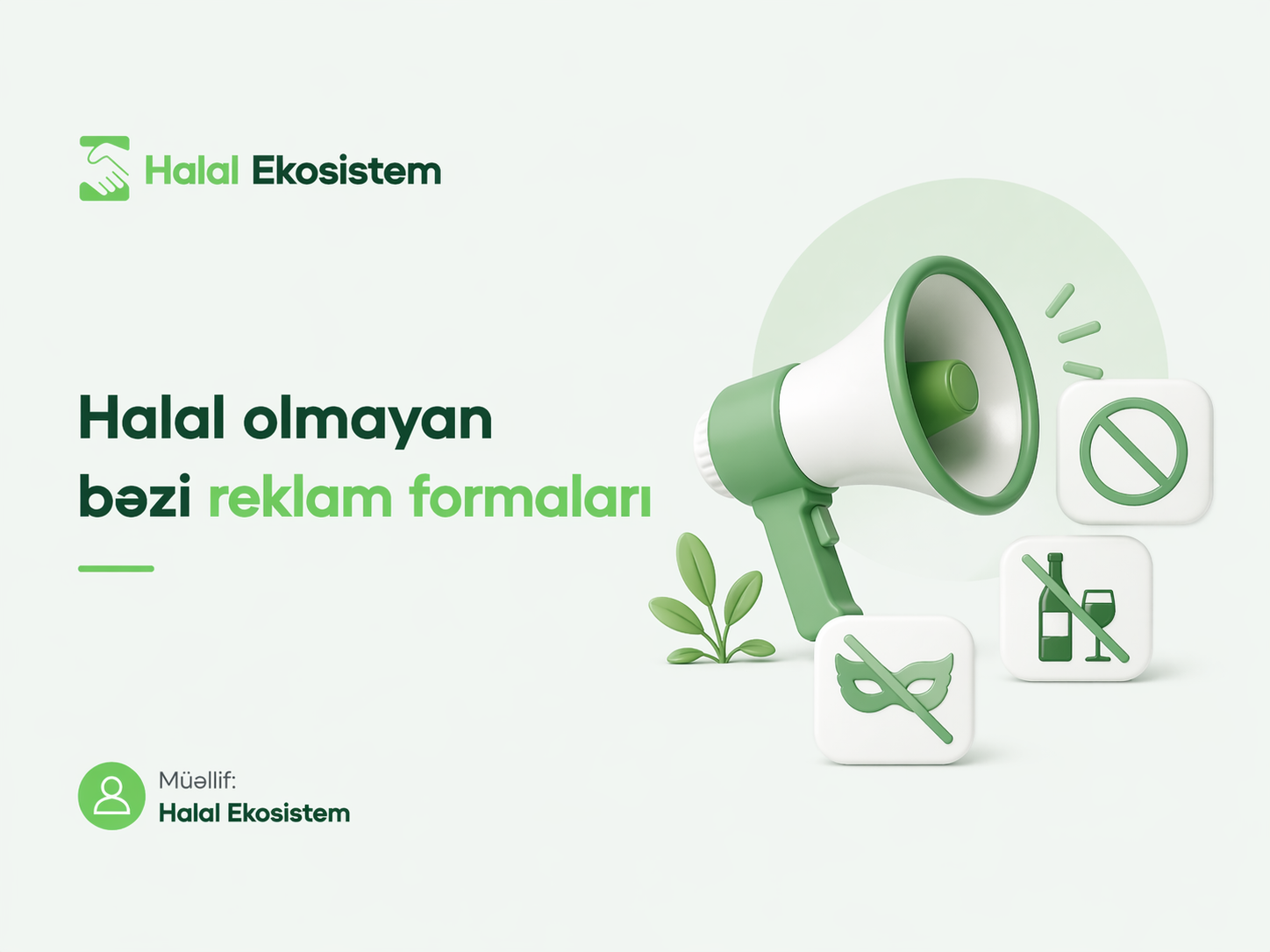 Halal Ekosistem

Halal olmayan bəzi reklam formaları

Müəllif:
Halal Ekosistem